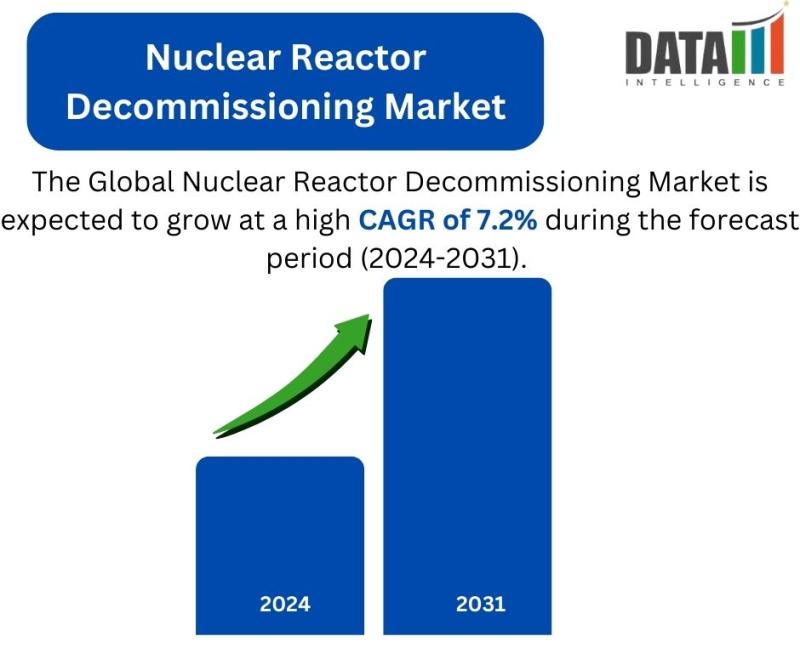 Nuclear Reactor Decommissioning Market

DATA
INTELLIGENCE

The Global Nuclear Reactor Decommissioning Market is expected to grow at a high CAGR of 7.2% during the forecast period (2024-2031).

2024

2031